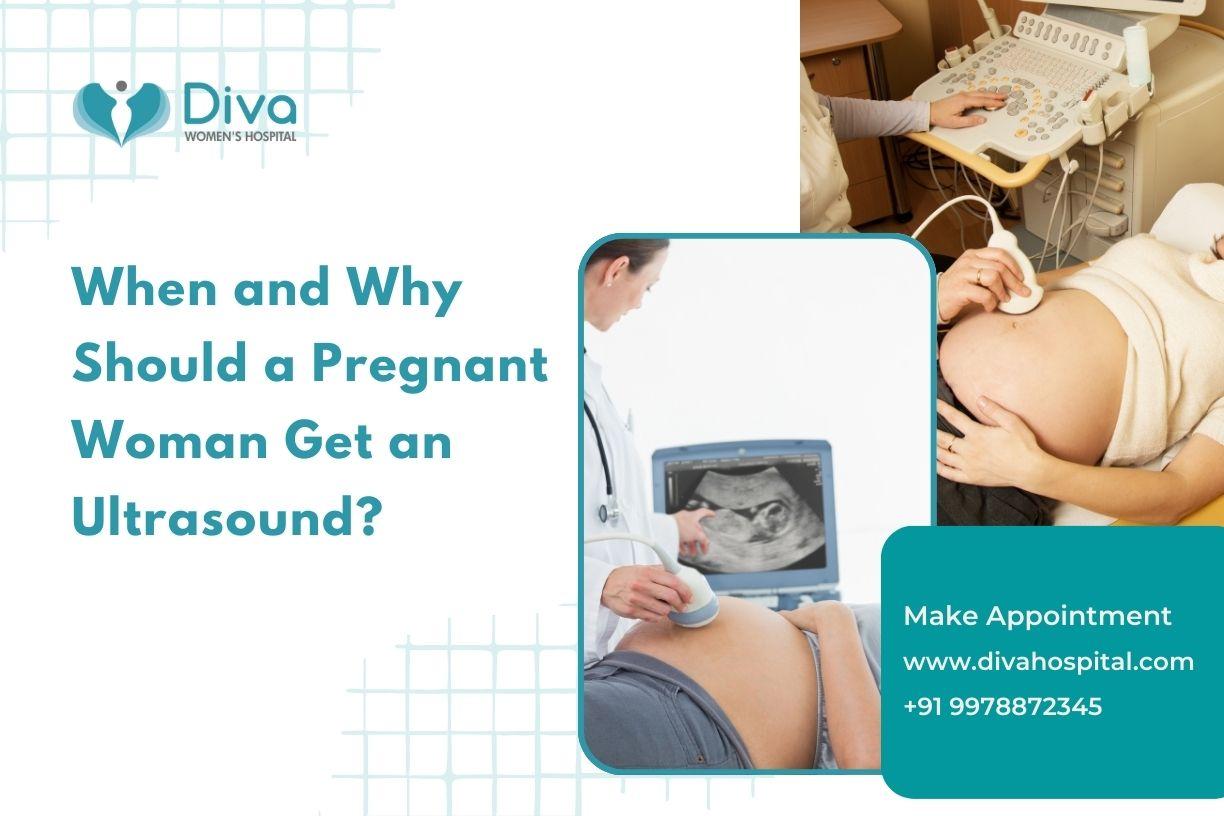 Diva
WOMEN'S HOSPITAL

When and Why Should a Pregnant Woman Get an Ultrasound?

Make Appointment
www.divahospital.com
+91 9978872345